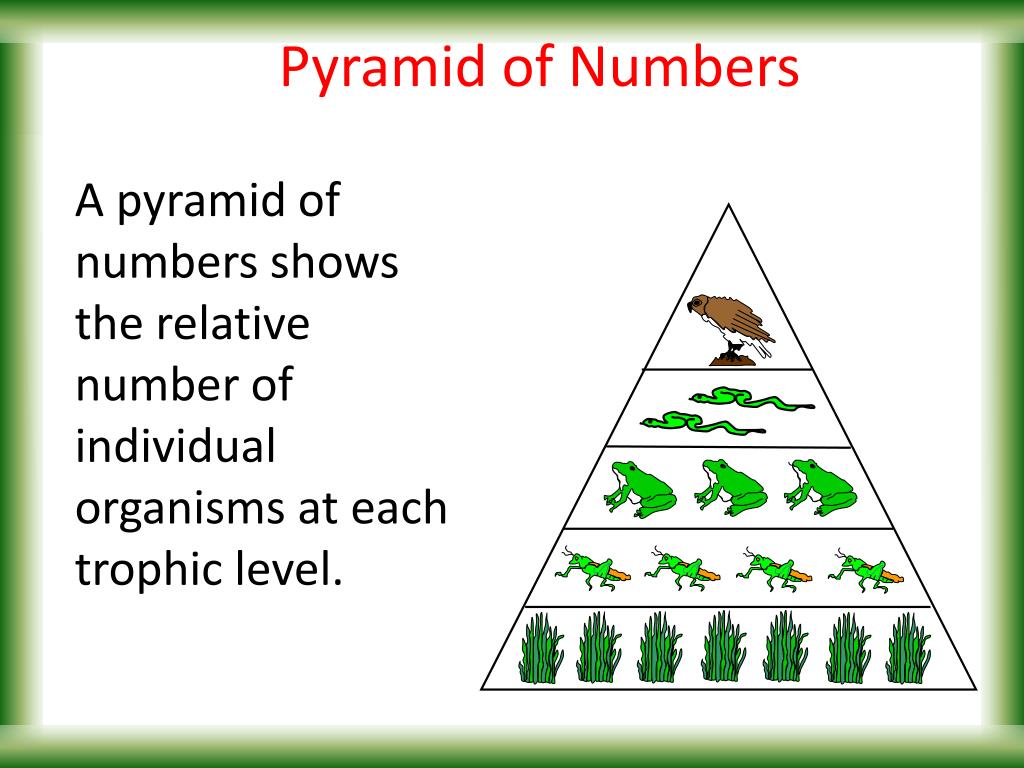 Pyramid of Numbers

A pyramid of numbers shows the relative number of individual organisms at each trophic level.